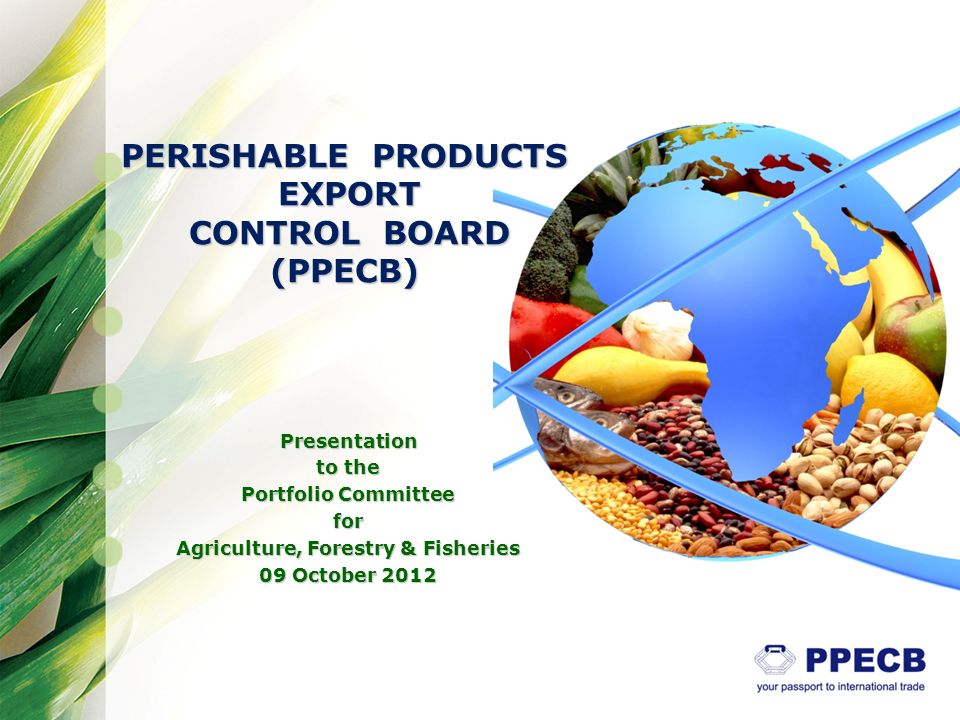 PERISHABLE PRODUCTS EXPORT CONTROL BOARD (PPECB)

Presentation
to the
Portfolio Committee
for
Agriculture, Forestry & Fisheries
09 October 2012

PPECB
your passport to international trade